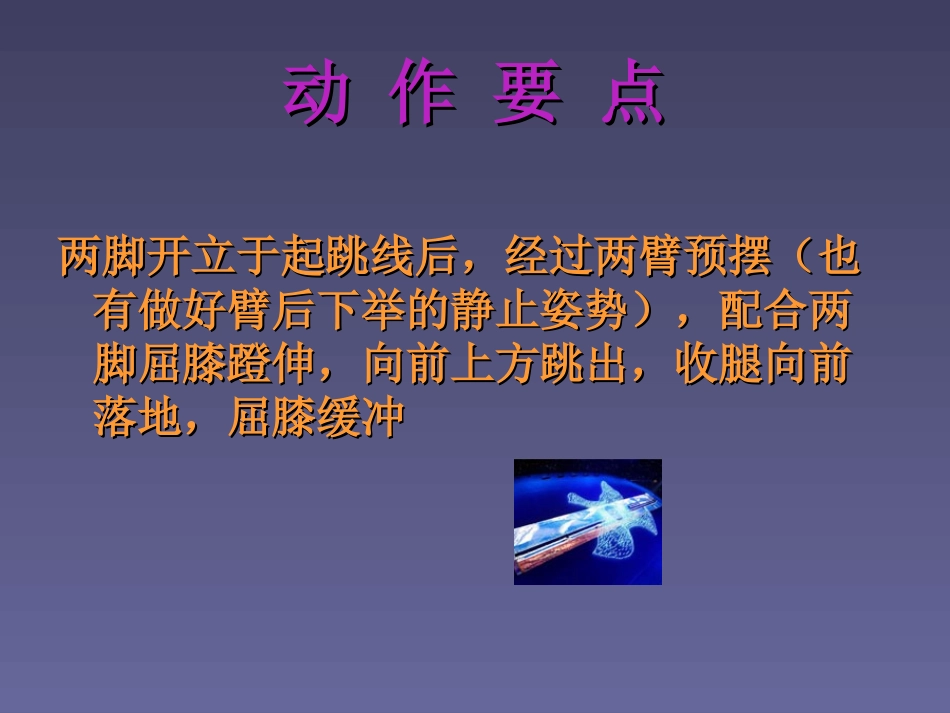 动 作 要 点

两脚开立于起跳线后，经过两臂预摆（也有做好臂后下举的静止姿势），配合两脚屈膝蹬伸，向前上方跳出，收腿向前落地，屈膝缓冲